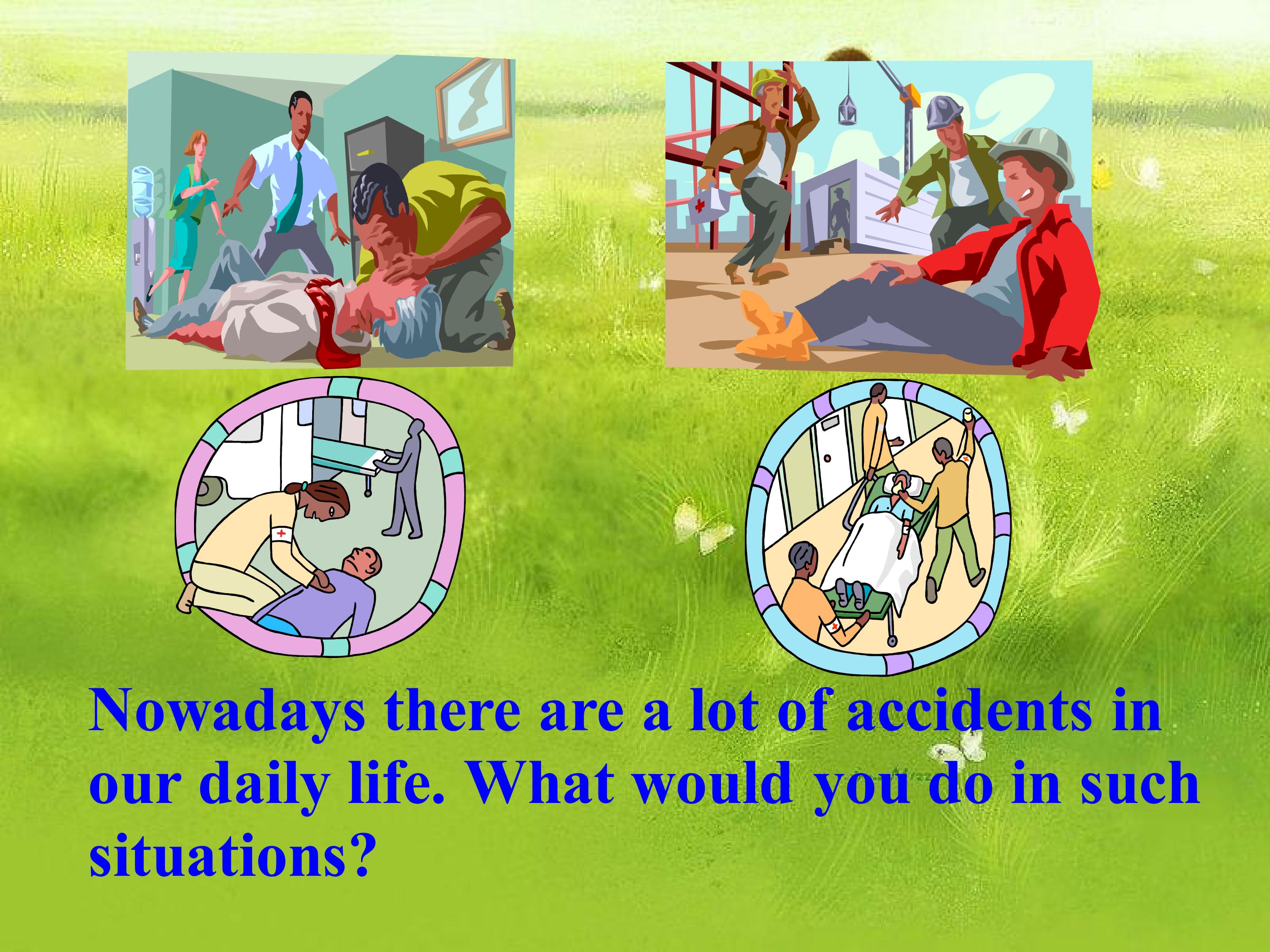 Nowadays there are a lot of accidents in our daily life. What would you do in such situations?